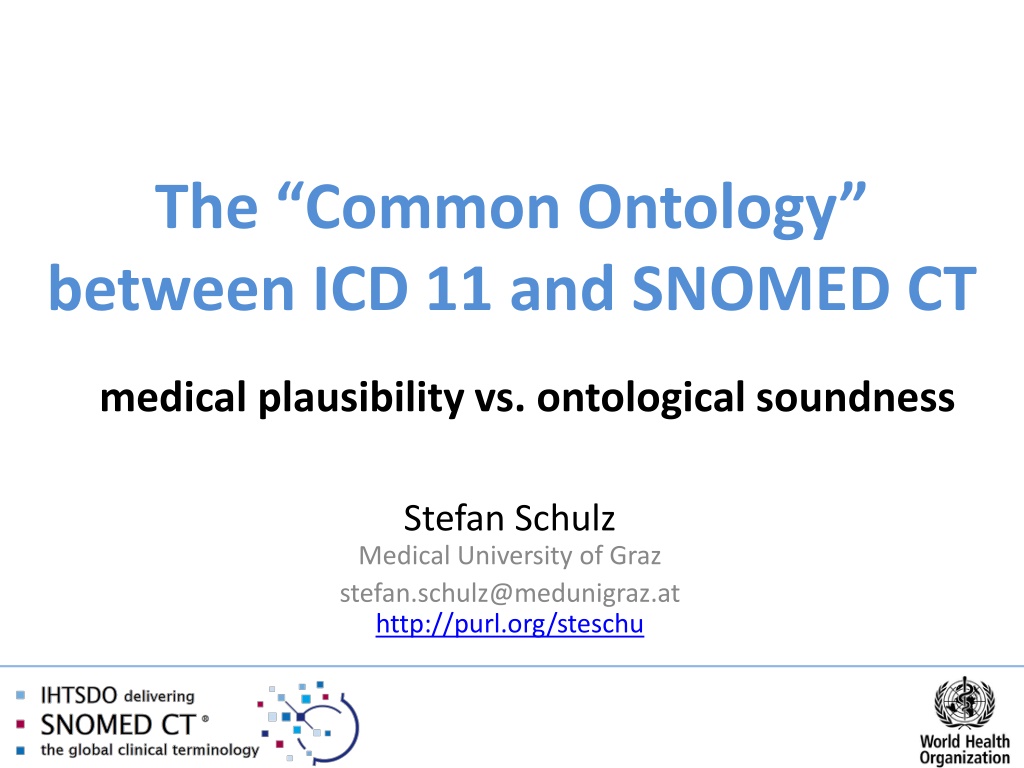 The “Common Ontology” between ICD 11 and SNOMED CT

medical plausibility vs. ontological soundness

Stefan Schulz
Medical University of Graz
stefan.schulz@medunigraz.at
http://purl.org/steschu

IHTSDO delivering
SNOMED CT®
the global clinical terminology

World Health Organization